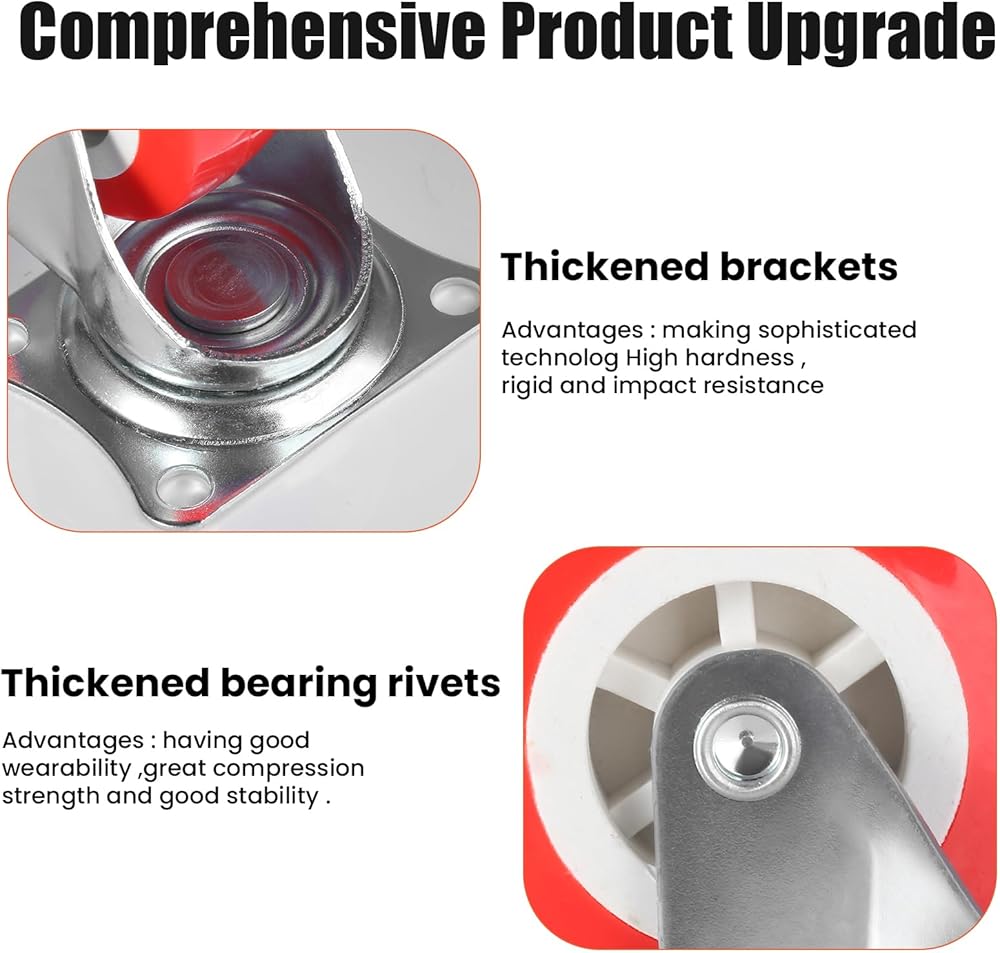 Comprehensive Product Upgrade

Thickened brackets

Advantages : making sophisticated technolog High hardness , rigid and impact resistance

Thickened bearing rivets

Advantages : having good wearability ,great compression strength and good stability .